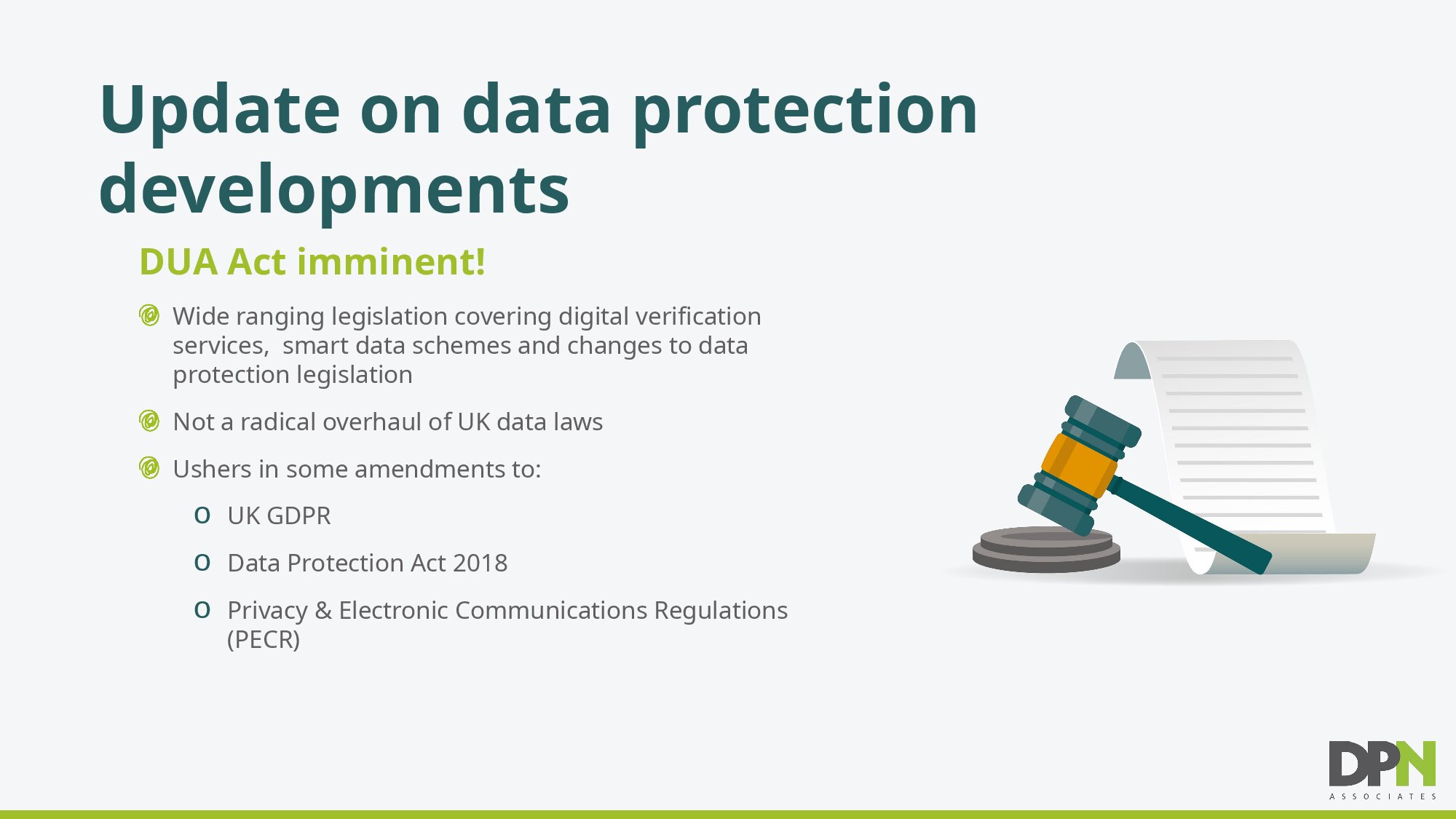 Update on data protection developments

DUA Act imminent!

Wide ranging legislation covering digital verification services, smart data schemes and changes to data protection legislation

Not a radical overhaul of UK data laws

Ushers in some amendments to:

o UK GDPR

o Data Protection Act 2018

o Privacy & Electronic Communications Regulations (PECR)

DPN
ASSOCIATES